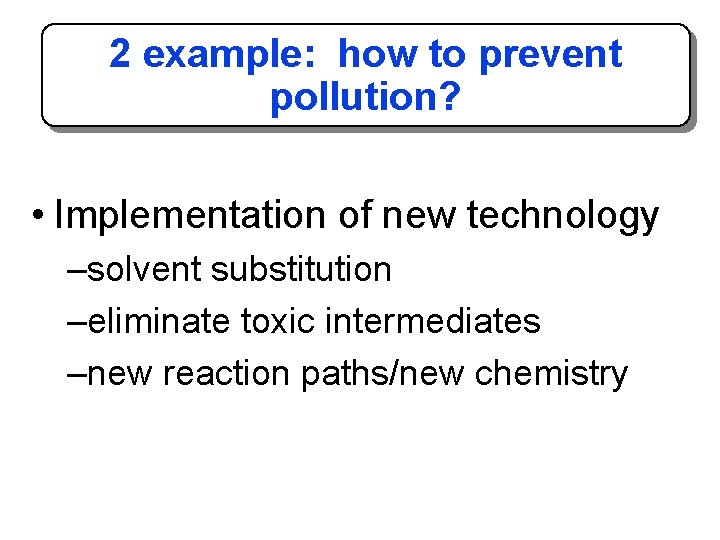 2 example: how to prevent pollution?

• Implementation of new technology

–solvent substitution

–eliminate toxic intermediates

–new reaction paths/new chemistry